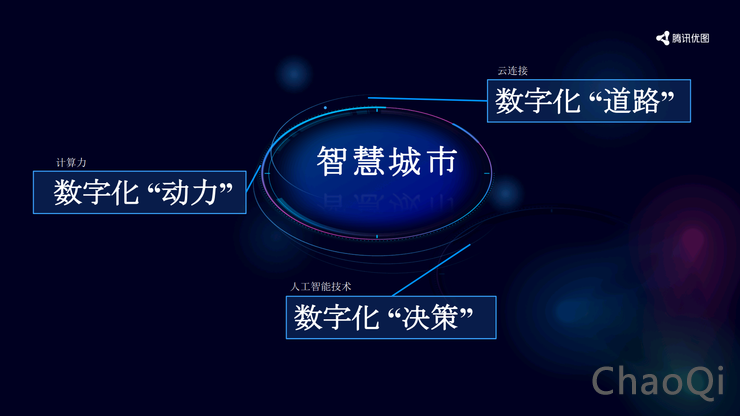 腾讯优图

云连接
数字化 “道路”

智慧城市

计算力
数字化 “动力”

人工智能技术
数字化 “决策”

ChaoQi